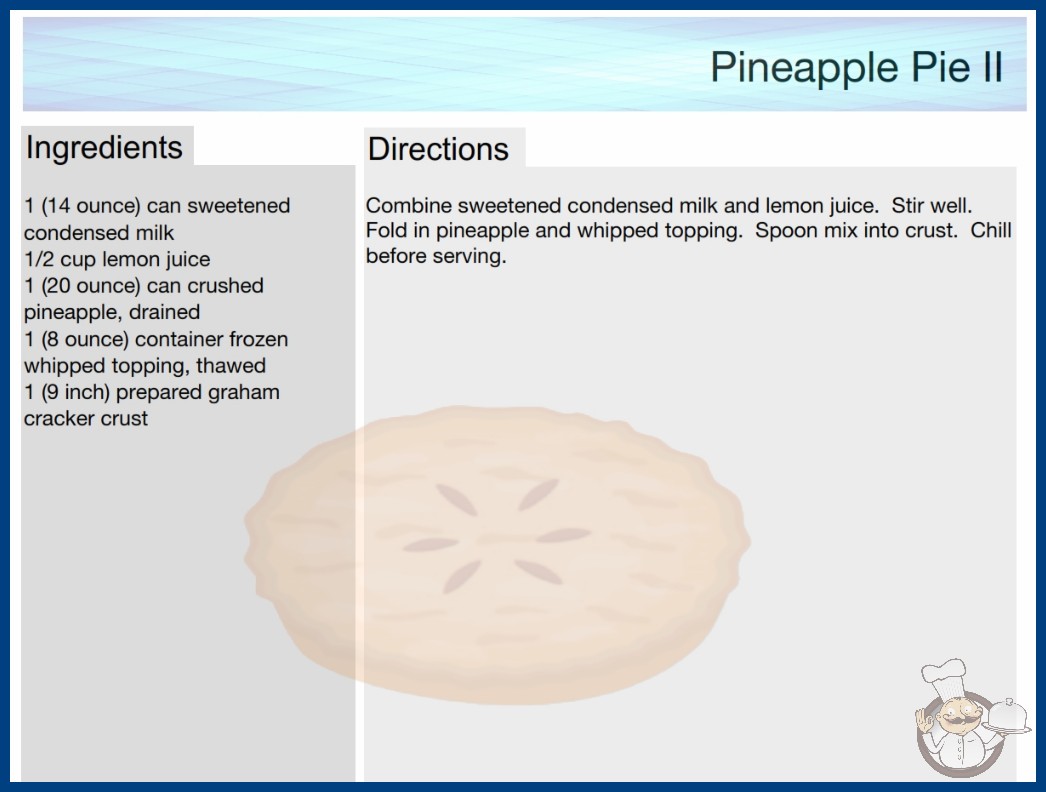 Pineapple Pie II

Ingredients

1 (14 ounce) can sweetened condensed milk
1/2 cup lemon juice
1 (20 ounce) can crushed pineapple, drained
1 (8 ounce) container frozen whipped topping, thawed
1 (9 inch) prepared graham cracker crust

Directions

Combine sweetened condensed milk and lemon juice. Stir well. Fold in pineapple and whipped topping. Spoon mix into crust. Chill before serving.